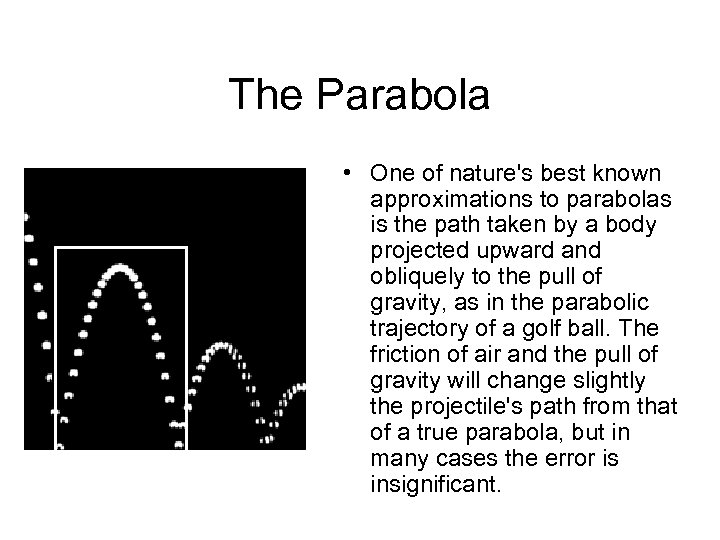 The Parabola

• One of nature's best known approximations to parabolas is the path taken by a body projected upward and obliquely to the pull of gravity, as in the parabolic trajectory of a golf ball. The friction of air and the pull of gravity will change slightly the projectile's path from that of a true parabola, but in many cases the error is insignificant.